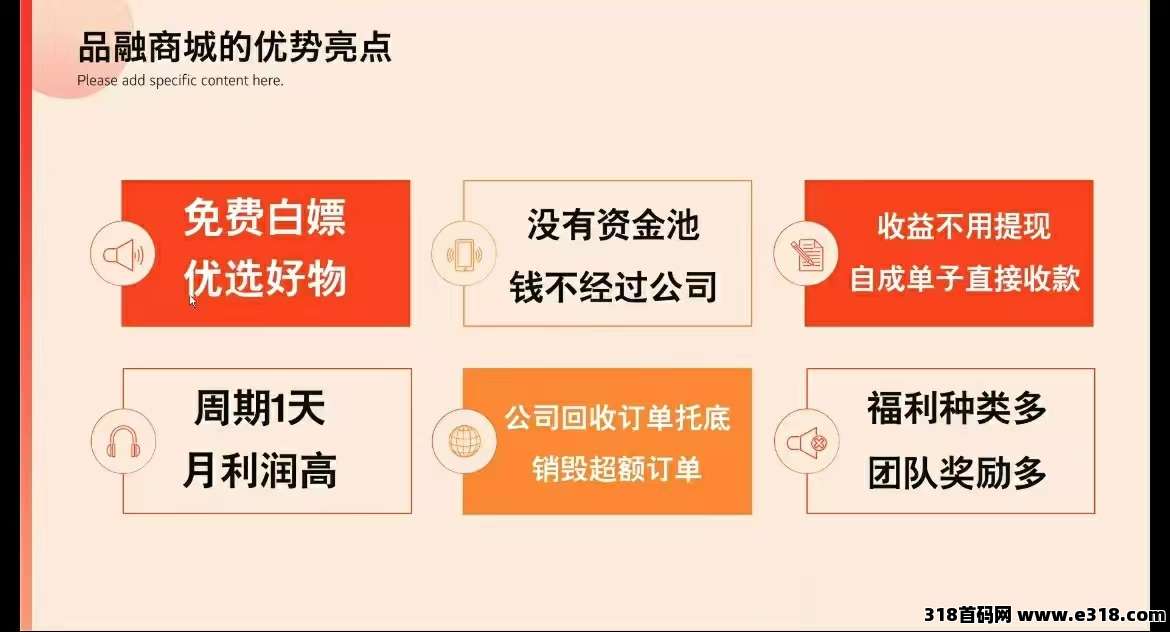 品融商城的优势亮点
Please add specific content here.

免费白嫖
优选好物

没有资金池
钱不经过公司

收益不用提现
自成单子直接收款

周期1天
月利润高

公司回收订单托底
销毁超额订单

福利种类多
团队奖励多

318首码网 www.e318.com